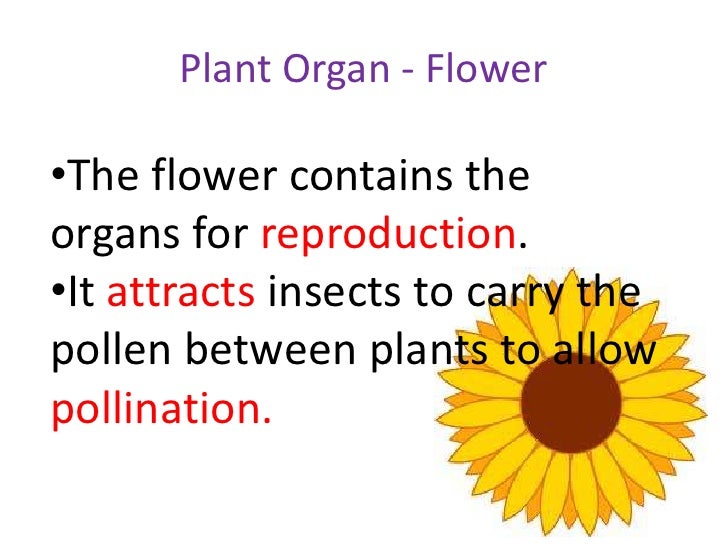 Plant Organ - Flower

•The flower contains the organs for reproduction.

•It attracts insects to carry the pollen between plants to allow pollination.